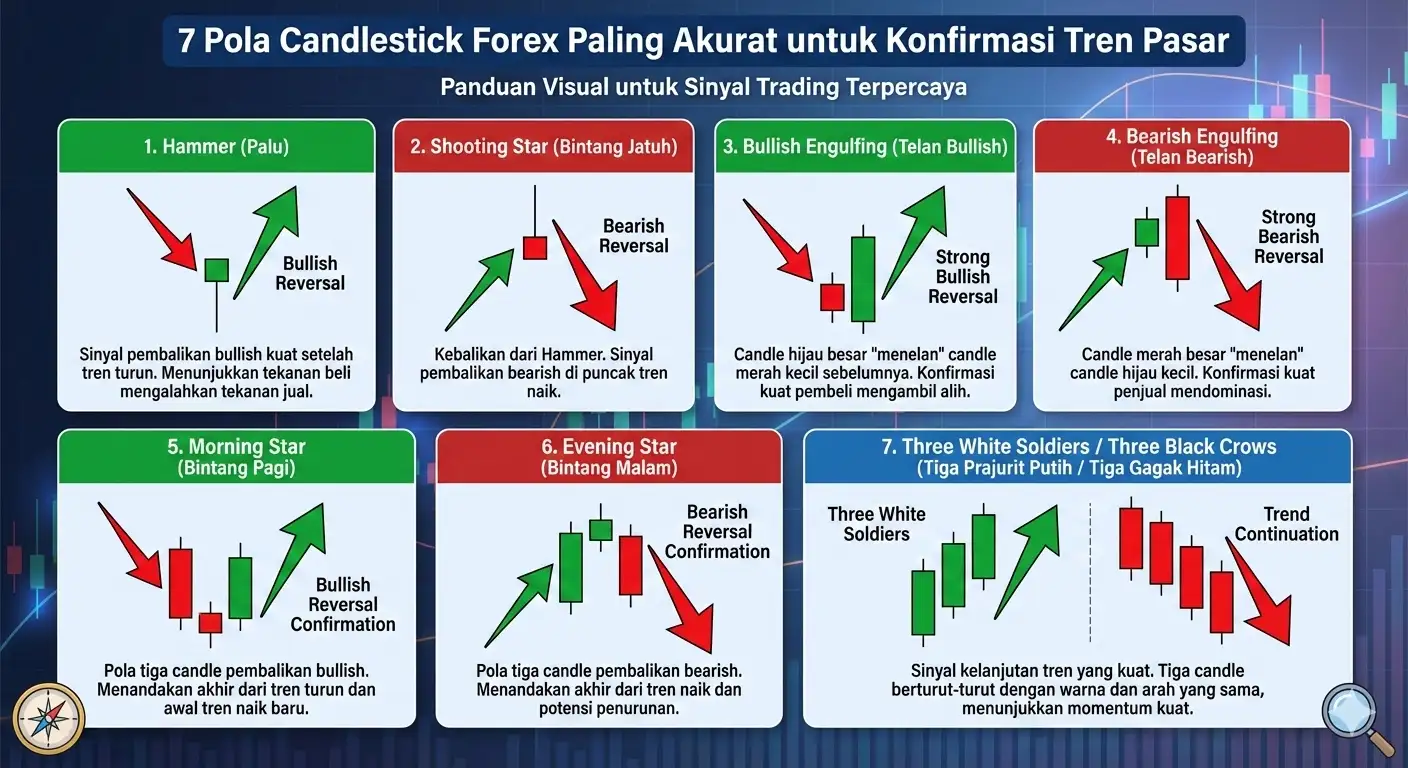 7 Pola Candlestick Forex Paling Akurat untuk Konfirmasi Tren Pasar

Panduan Visual untuk Sinyal Trading Terpercaya

1. Hammer (Palu)

Bullish Reversal

Sinyal pembalikan bullish kuat setelah tren turun. Menunjukkan tekanan beli mengalahkan tekanan jual.

2. Shooting Star (Bintang Jatuh)

Bearish Reversal

Kebalikan dari Hammer. Sinyal pembalikan bearish di puncak tren naik.

3. Bullish Engulfing (Telan Bullish)

Strong Bullish Reversal

Candle hijau besar "menelan" candle merah kecil sebelumnya. Konfirmasi kuat pembeli mengambil alih.

4. Bearish Engulfing (Telan Bearish)

Strong Bearish Reversal

Candle merah besar "menelan" candle hijau kecil. Konfirmasi kuat penjual mendominasi.

5. Morning Star (Bintang Pagi)

Bullish Reversal Confirmation

Pola tiga candle pembalikan bullish. Menandakan akhir dari tren turun dan awal tren naik baru.

6. Evening Star (Bintang Malam)

Bearish Reversal Confirmation

Pola tiga candle pembalikan bearish. Menandakan akhir dari tren naik dan potensi penurunan.

7. Three White Soldiers / Three Black Crows (Tiga Prajurit Putih / Tiga Gagak Hitam)

Three White Soldiers

Trend Continuation

Sinyal kelanjutan tren yang kuat. Tiga candle berturut-turut dengan warna dan arah yang sama, menunjukkan momentum kuat.